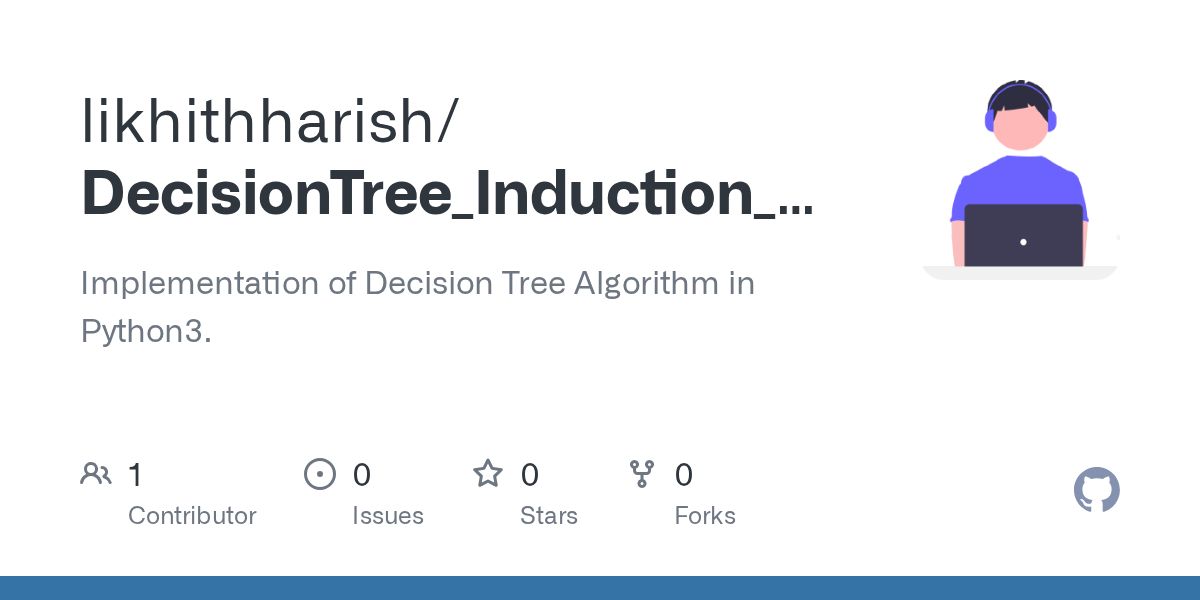 likhithharish/
DecisionTree_Induction_...

Implementation of Decision Tree Algorithm in Python3.

1
Contributor

0
Issues

0
Stars

0
Forks